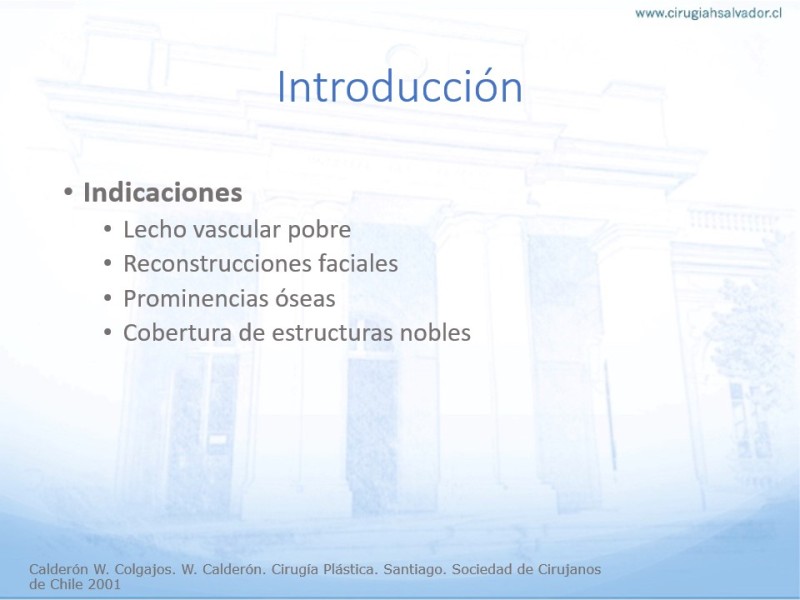 www.cirugiahsalvador.cl

Introducción

• Indicaciones
 • Lecho vascular pobre
 • Reconstrucciones faciales
 • Prominencias óseas
 • Cobertura de estructuras nobles

Calderón W. Colgajos. W. Calderón. Cirugía Plástica. Santiago. Sociedad de Cirujanos de Chile 2001